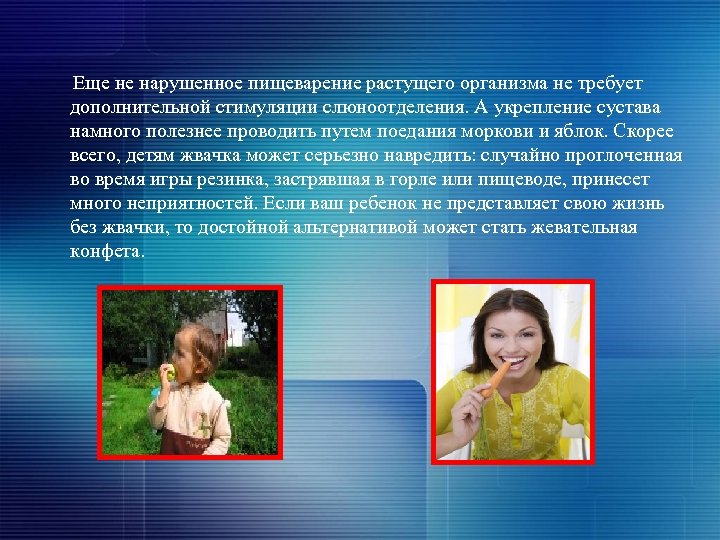 Еще не нарушенное пищеварение растущего организма не требует дополнительной стимуляции слюноотделения. А укрепление сустава намного полезнее проводить путем поедания моркови и яблок. Скорее всего, детям жвачка может серьезно навредить: случайно проглоченная во время игры резинка, застрявшая в горле или пищеводе, принесет много неприятностей. Если ваш ребенок не представляет свою жизнь без жвачки, то достойной альтернативой может стать жевательная конфета.